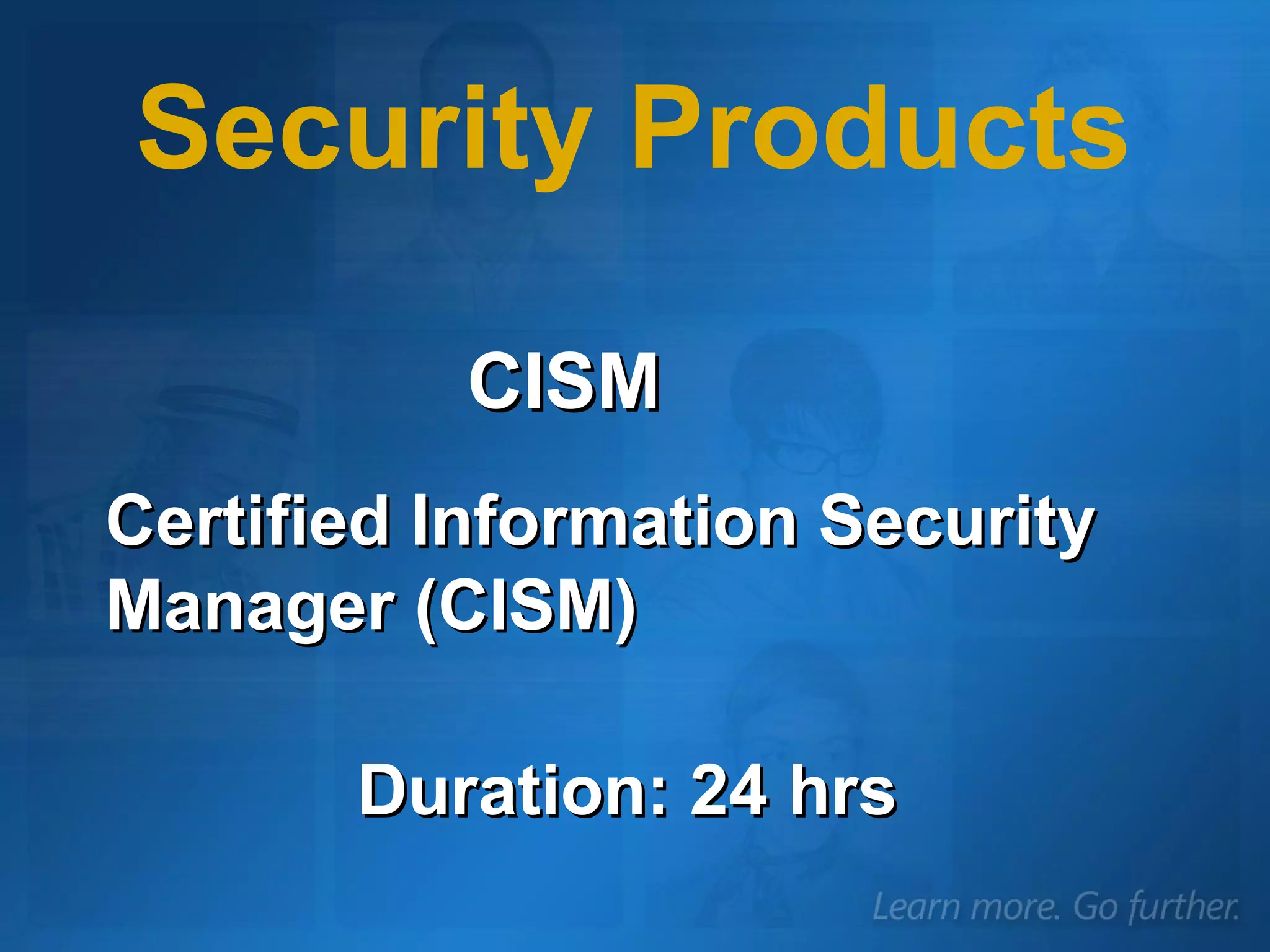 Security Products

CISM

Certified Information Security Manager (CISM)

Duration: 24 hrs

Learn more. Go further.